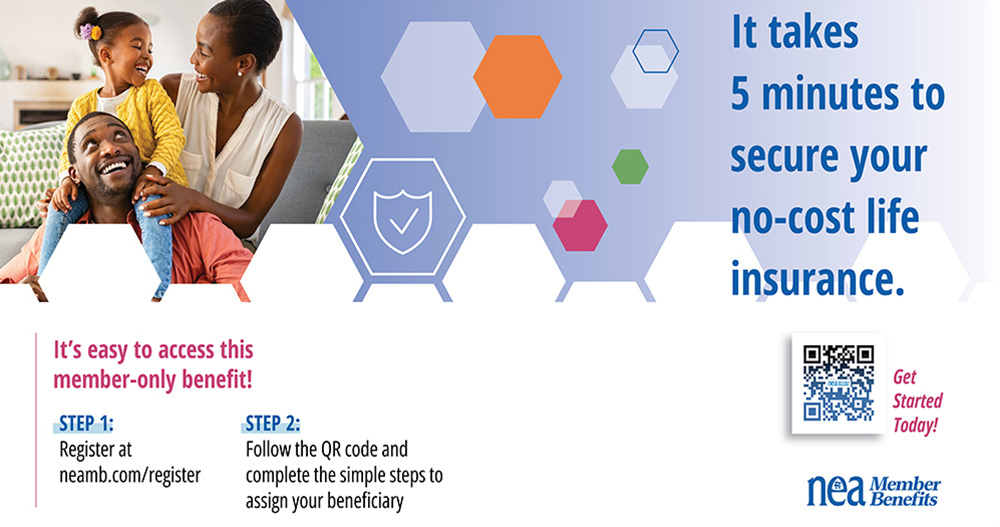 It takes 5 minutes to secure your no-cost life insurance.

It's easy to access this member-only benefit!

STEP 1:
Register at neamb.com/register

STEP 2:
Follow the QR code and complete the simple steps to assign your beneficiary

Get Started Today!

nea Member Benefits